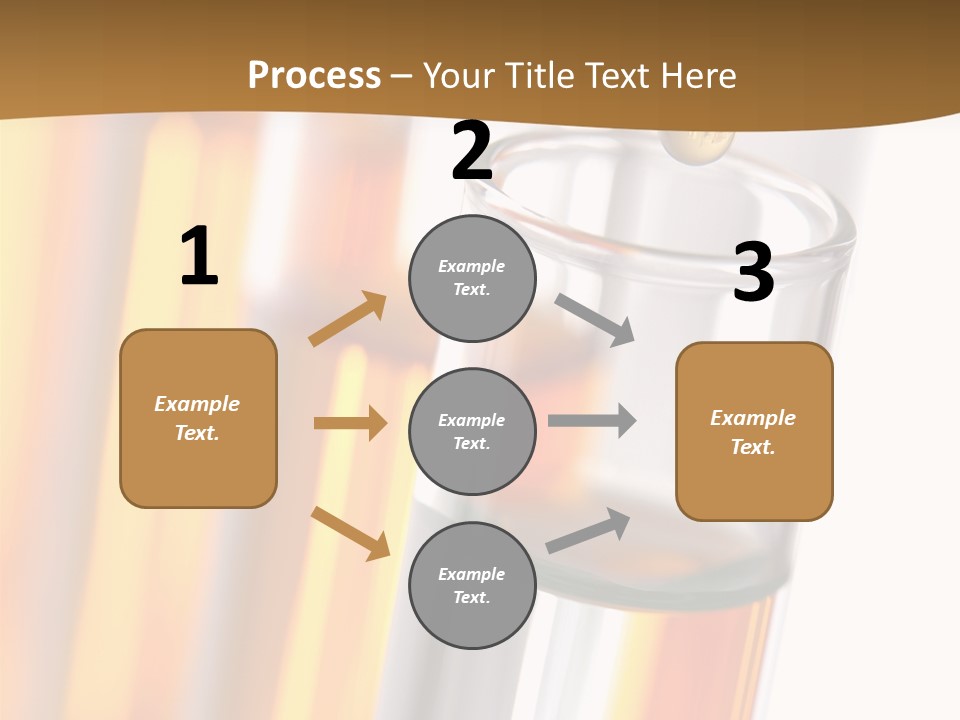 Process – Your Title Text Here

1

Example Text.

2

Example Text.

Example Text.

Example Text.

3

Example Text.